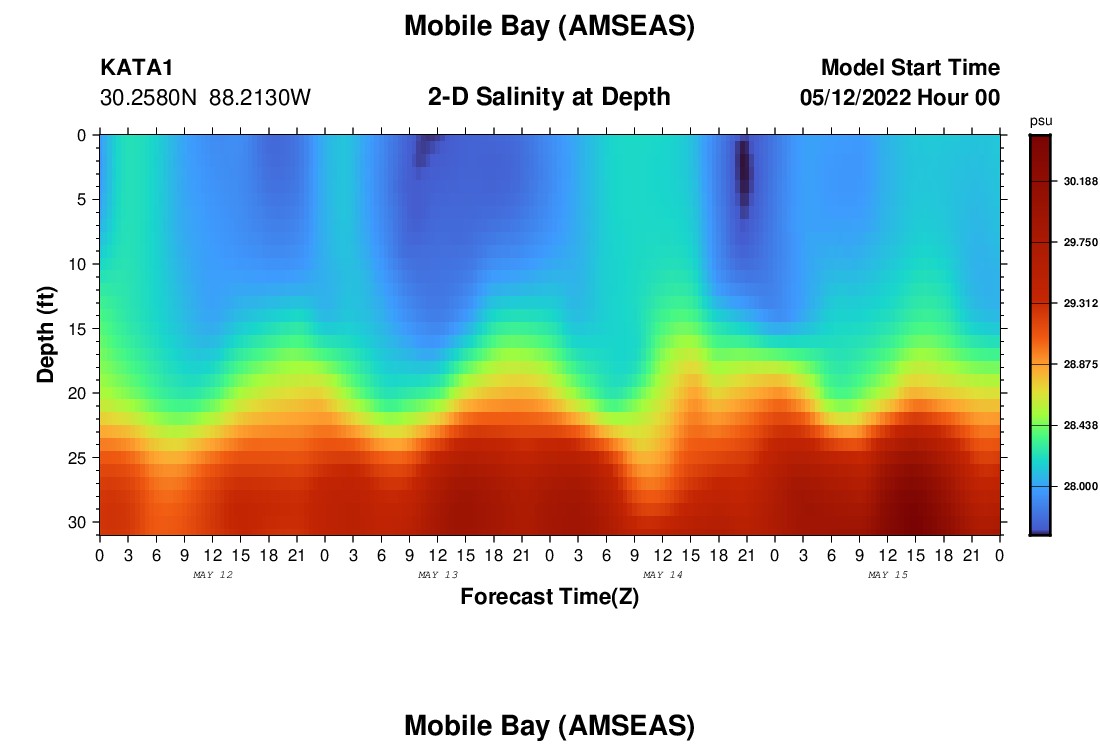 Mobile Bay (AMSEAS)

KATA1
30.2580N 88.2130W

2-D Salinity at Depth

Model Start Time
05/12/2022 Hour 00

psu
30.188
29.750
29.312
28.875
28.438
28.000

Depth (ft)
0
5
10
15
20
25
30

0 3 6 9 12 15 18 21 0 3 6 9 12 15 18 21 0 3 6 9 12 15 18 21 0 3 6 9 12 15 18 21 0
MAY 12
MAY 13
MAY 14
MAY 15
Forecast Time(Z)

Mobile Bay (AMSEAS)